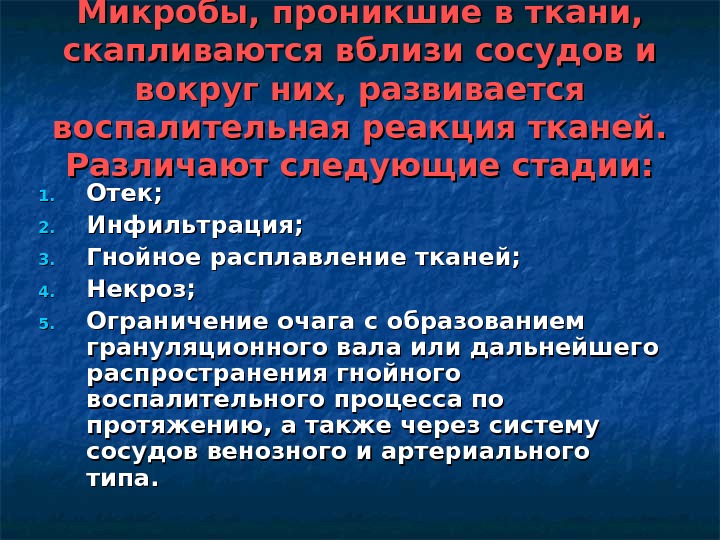 Микробы, проникшие в ткани, скапливаются вблизи сосудов и вокруг них, развивается воспалительная реакция тканей. Различают следующие стадии:

1. Отек;
2. Инфильтрация;
3. Гнойное расплавление тканей;
4. Некроз;
5. Ограничение очага с образованием грануляционного вала или дальнейшего распространения гнойного воспалительного процесса по протяжению, а также через систему сосудов венозного и артериального типа.